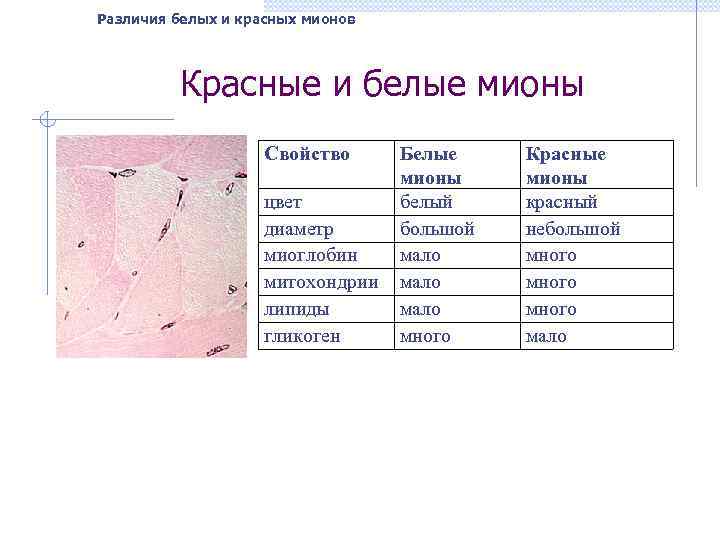 Различия белых и красных мионов

Красные и белые мионы

| Свойство | Белые мионы | Красные мионы |
|---|---|---|
| цвет | белый | красный |
| диаметр | большой | небольшой |
| миоглобин | мало | много |
| митохондрии | мало | много |
| липиды | мало | много |
| гликоген | много | мало |